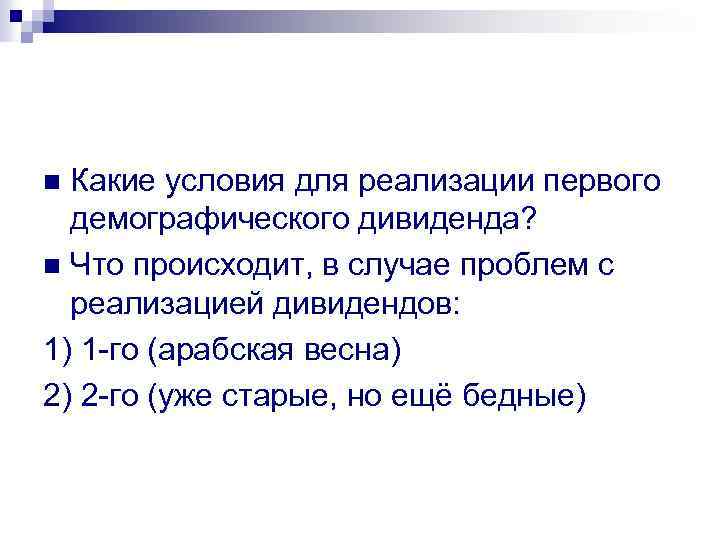 ■ Какие условия для реализации первого демографического дивиденда?

■ Что происходит, в случае проблем с реализацией дивидендов:

1) 1-го (арабская весна)

2) 2-го (уже старые, но ещё бедные)